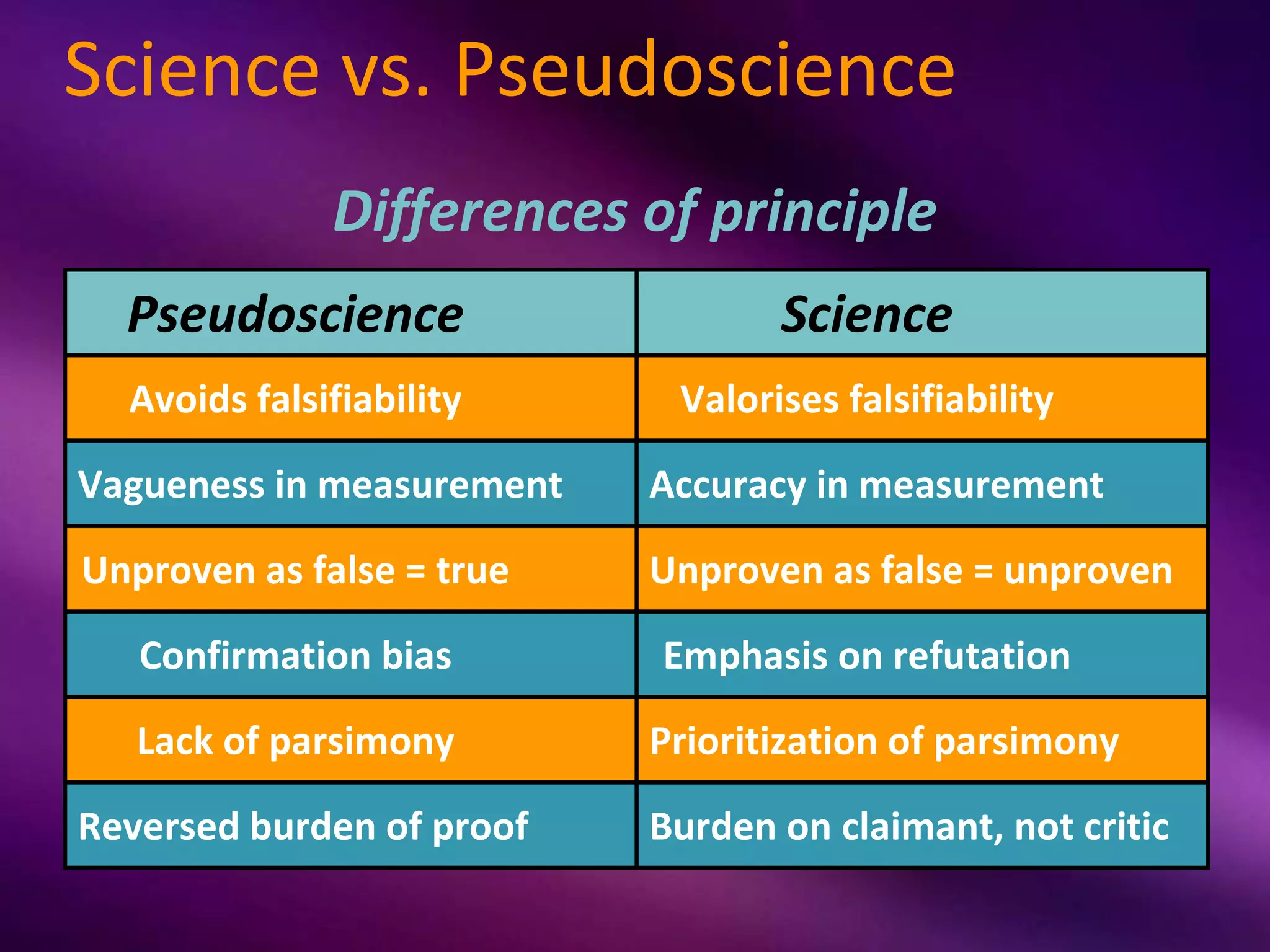 Science vs. Pseudoscience

Differences of principle

| Pseudoscience | Science |
|---|---|
| Avoids falsifiability | Valorises falsifiability |
| Vagueness in measurement | Accuracy in measurement |
| Unproven as false = true | Unproven as false = unproven |
| Confirmation bias | Emphasis on refutation |
| Lack of parsimony | Prioritization of parsimony |
| Reversed burden of proof | Burden on claimant, not critic |